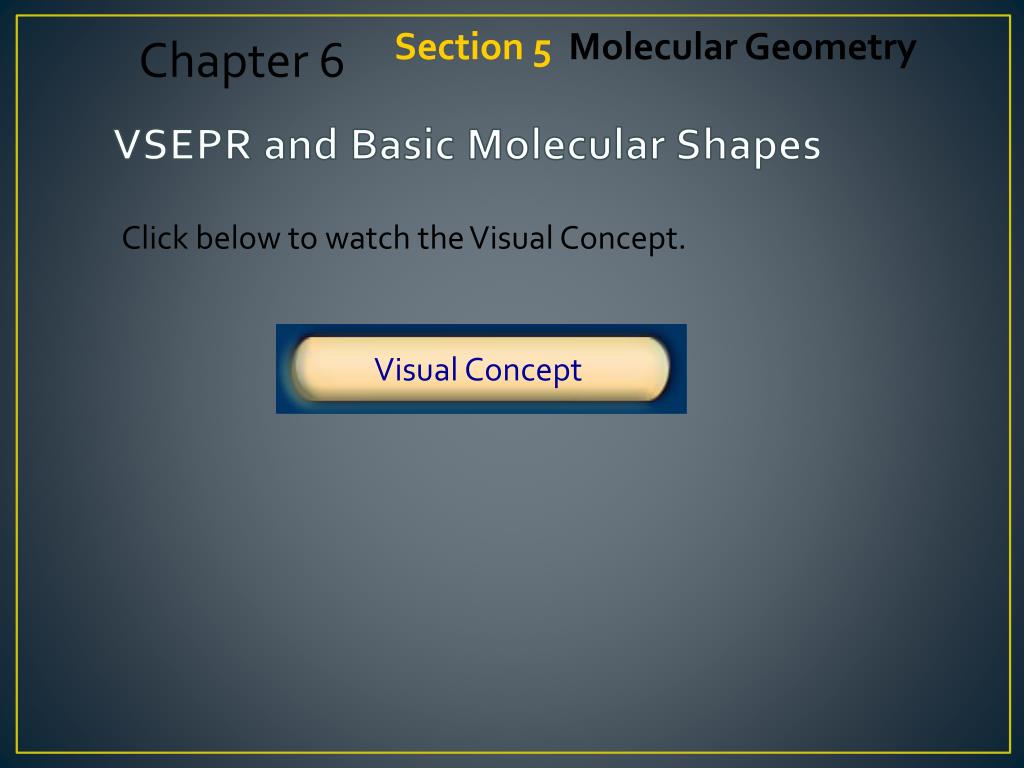 Chapter 6

Section 5 Molecular Geometry

VSEPR and Basic Molecular Shapes

Click below to watch the Visual Concept.

Visual Concept